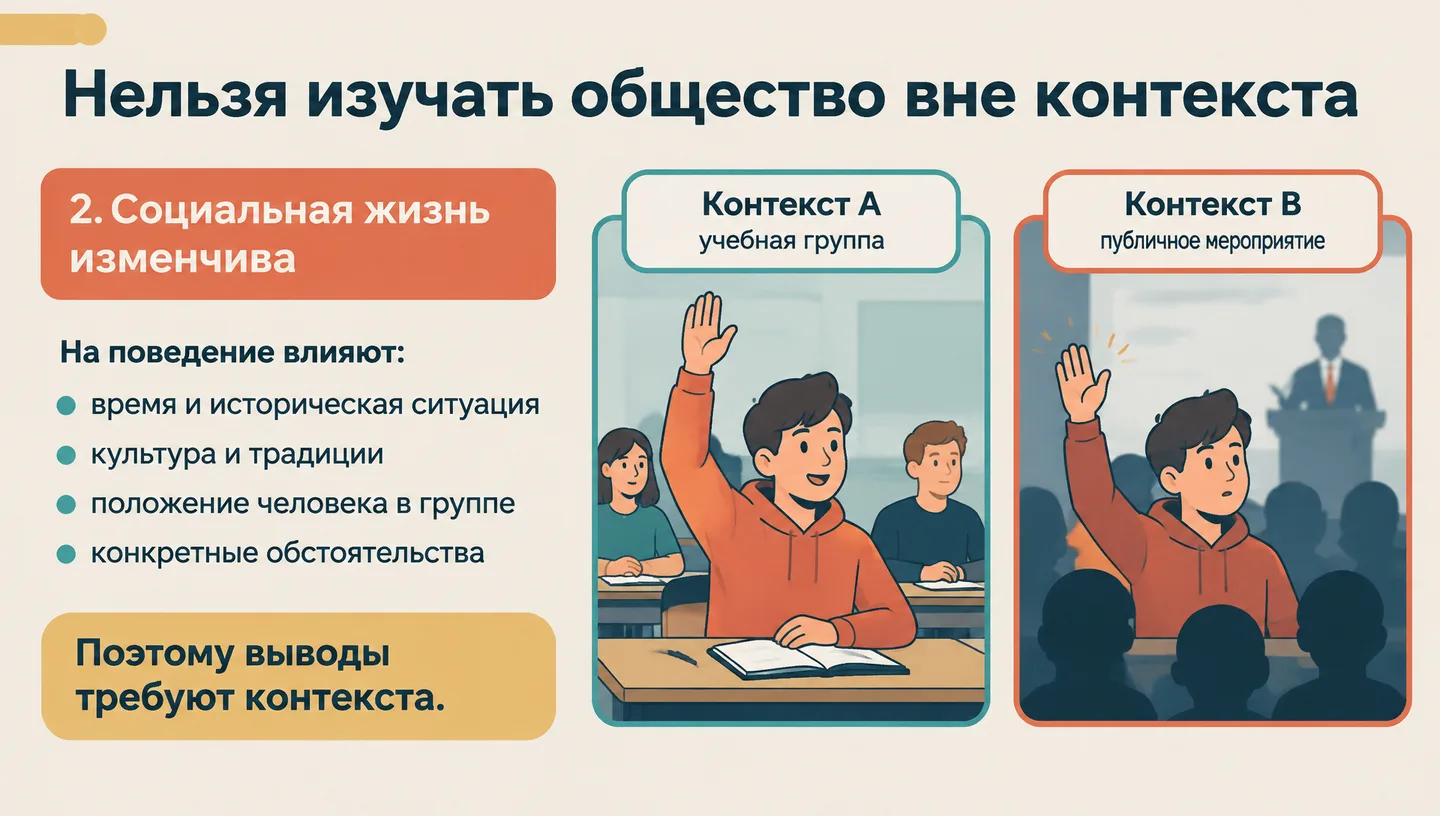 Нельзя изучать общество вне контекста

2. Социальная жизнь изменчива

На поведение влияют:
• время и историческая ситуация
• культура и традиции
• положение человека в группе
• конкретные обстоятельства

Поэтому выводы требуют контекста.

Контекст А
учебная группа

Контекст В
публичное мероприятие